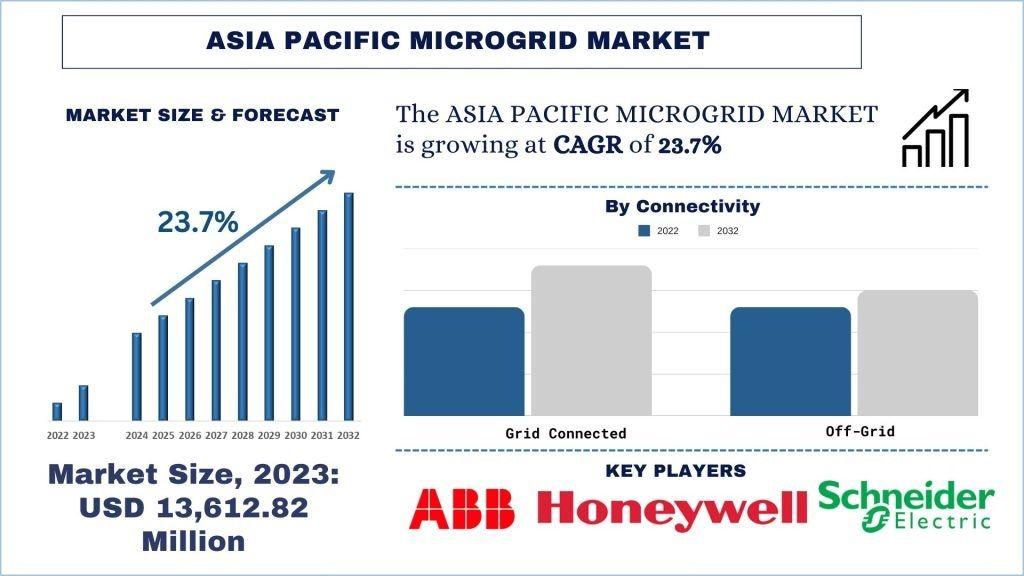 ASIA PACIFIC MICROGRID MARKET

MARKET SIZE & FORECAST

23.7%

2022 2023 2024 2025 2026 2027 2028 2029 2030 2031 2032

Market Size, 2023: USD 13,612.82 Million

The ASIA PACIFIC MICROGRID MARKET is growing at CAGR of 23.7%

By Connectivity

2022 2032

Grid Connected

Off-Grid

KEY PLAYERS

ABB

Honeywell

Schneider Electric